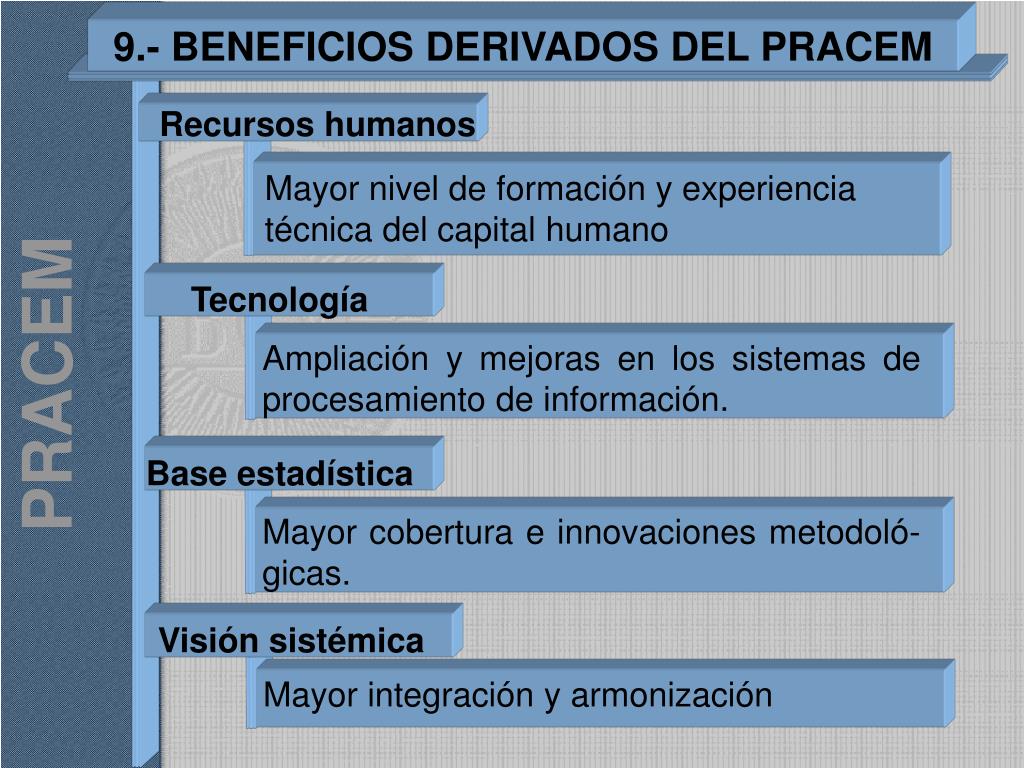 PRACEM

9.- BENEFICIOS DERIVADOS DEL PRACEM

Recursos humanos

Mayor nivel de formación y experiencia técnica del capital humano

Tecnología

Ampliación y mejoras en los sistemas de procesamiento de información.

Base estadística

Mayor cobertura e innovaciones metodológicas.

Visión sistémica

Mayor integración y armonización